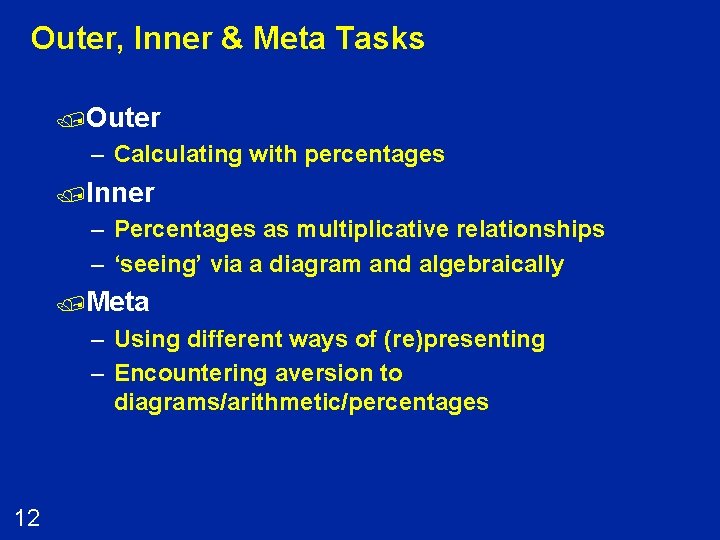 Outer, Inner & Meta Tasks

Outer
– Calculating with percentages

Inner
– Percentages as multiplicative relationships
– ‘seeing’ via a diagram and algebraically

Meta
– Using different ways of (re)presenting
– Encountering aversion to diagrams/arithmetic/percentages

12